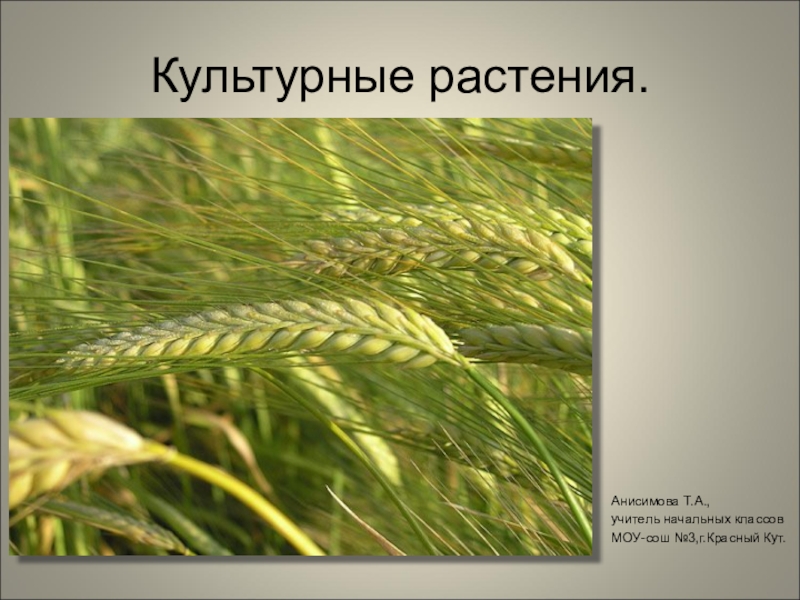 Культурные растения.

Анисимова Т.А.,
учитель начальных классов
МОУ-сош №3,г.Красный Кут.